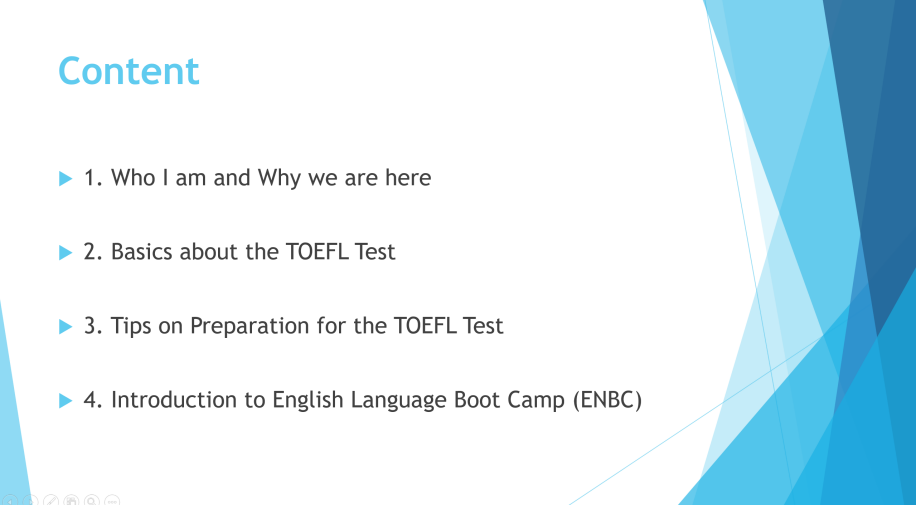 Content

1. Who I am and Why we are here

2. Basics about the TOEFL Test

3. Tips on Preparation for the TOEFL Test

4. Introduction to English Language Boot Camp (ENBC)